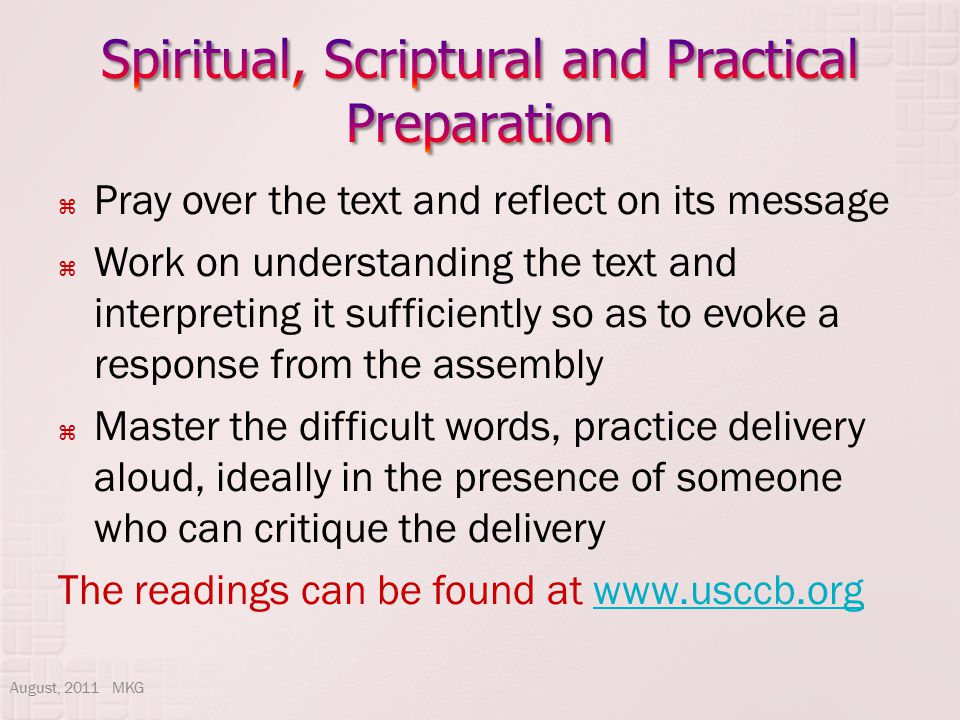 Spiritual, Scriptural and Practical Preparation

⌘ Pray over the text and reflect on its message

⌘ Work on understanding the text and interpreting it sufficiently so as to evoke a response from the assembly

⌘ Master the difficult words, practice delivery aloud, ideally in the presence of someone who can critique the delivery

The readings can be found at www.usccb.org

August, 2011 MKG